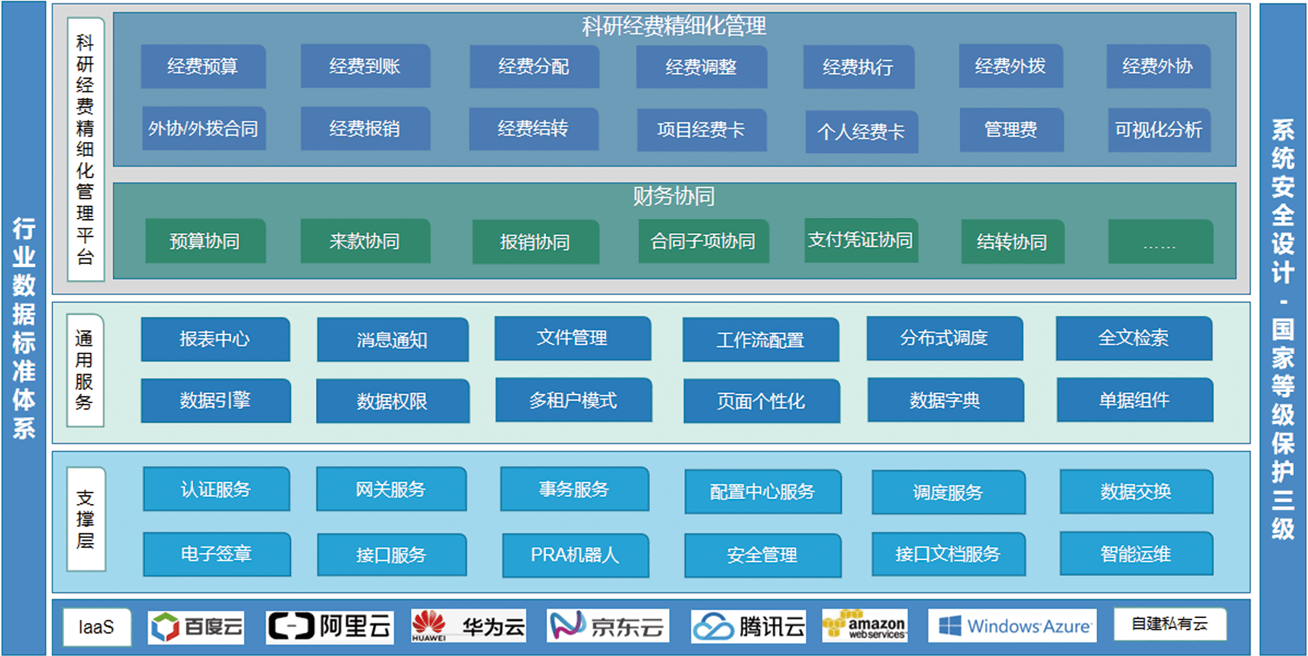 行业数据标准体系

科研经费精细化管理平台

科研经费精细化管理

经费预算 经费到账 经费分配 经费调整 经费执行 经费外拨 经费外协

外协/外拨合同 经费报销 经费结转 项目经费卡 个人经费卡 管理费 可视化分析

财务协同

预算协同 来款协同 报销协同 合同子项协同 支付凭证协同 结转协同 ……

通用服务

报表中心 消息通知 文件管理 工作流配置 分布式调度 全文检索

数据引擎 数据权限 多租户模式 页面个性化 数据字典 单据组件

支撑层

认证服务 网关服务 事务服务 配置中心服务 调度服务 数据交换

电子签章 接口服务 PRA机器人 安全管理 接口文档服务 智能运维

IaaS 百度云 阿里云 HUAWEI 华为云 京东云 腾讯云 amazon web services Windows Azure 自建私有云

系统安全设计 - 国家等级保护三级